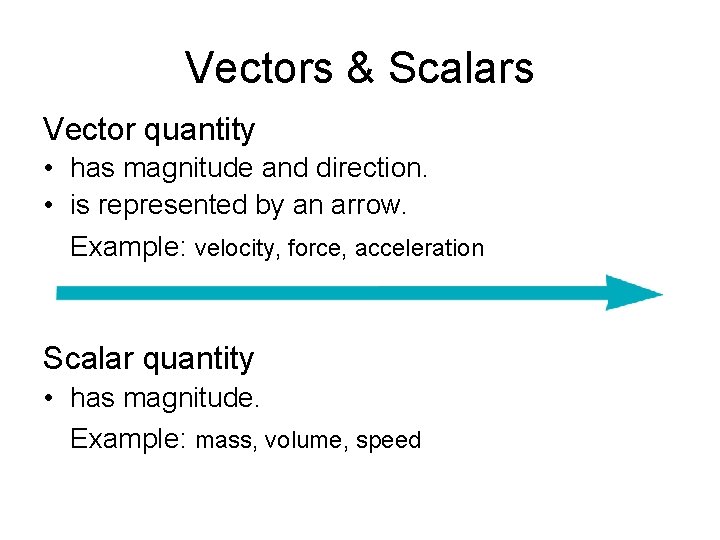 Vectors & Scalars

Vector quantity
• has magnitude and direction.
• is represented by an arrow.

Example: velocity, force, acceleration

Scalar quantity
• has magnitude.

Example: mass, volume, speed